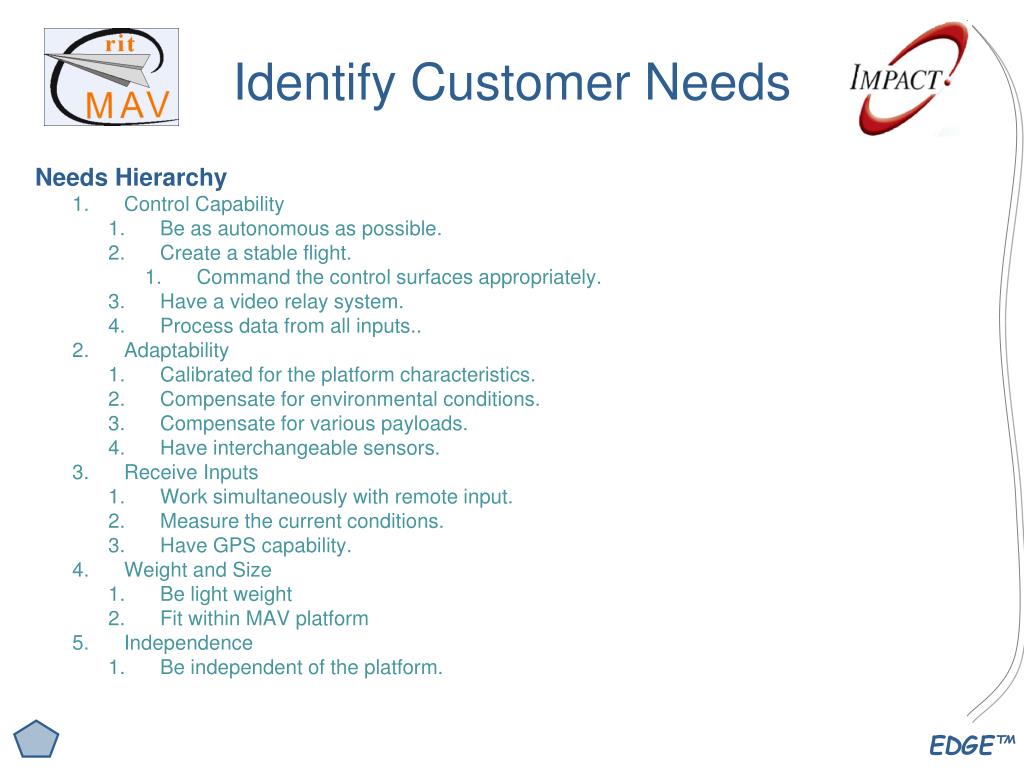 rit
MAV

Identify Customer Needs

IMPACT

Needs Hierarchy
1. Control Capability
1. Be as autonomous as possible.
2. Create a stable flight.
1. Command the control surfaces appropriately.
3. Have a video relay system.
4. Process data from all inputs..
2. Adaptability
1. Calibrated for the platform characteristics.
2. Compensate for environmental conditions.
3. Compensate for various payloads.
4. Have interchangeable sensors.
3. Receive Inputs
1. Work simultaneously with remote input.
2. Measure the current conditions.
3. Have GPS capability.
4. Weight and Size
1. Be light weight
2. Fit within MAV platform
5. Independence
1. Be independent of the platform.

EDGE™